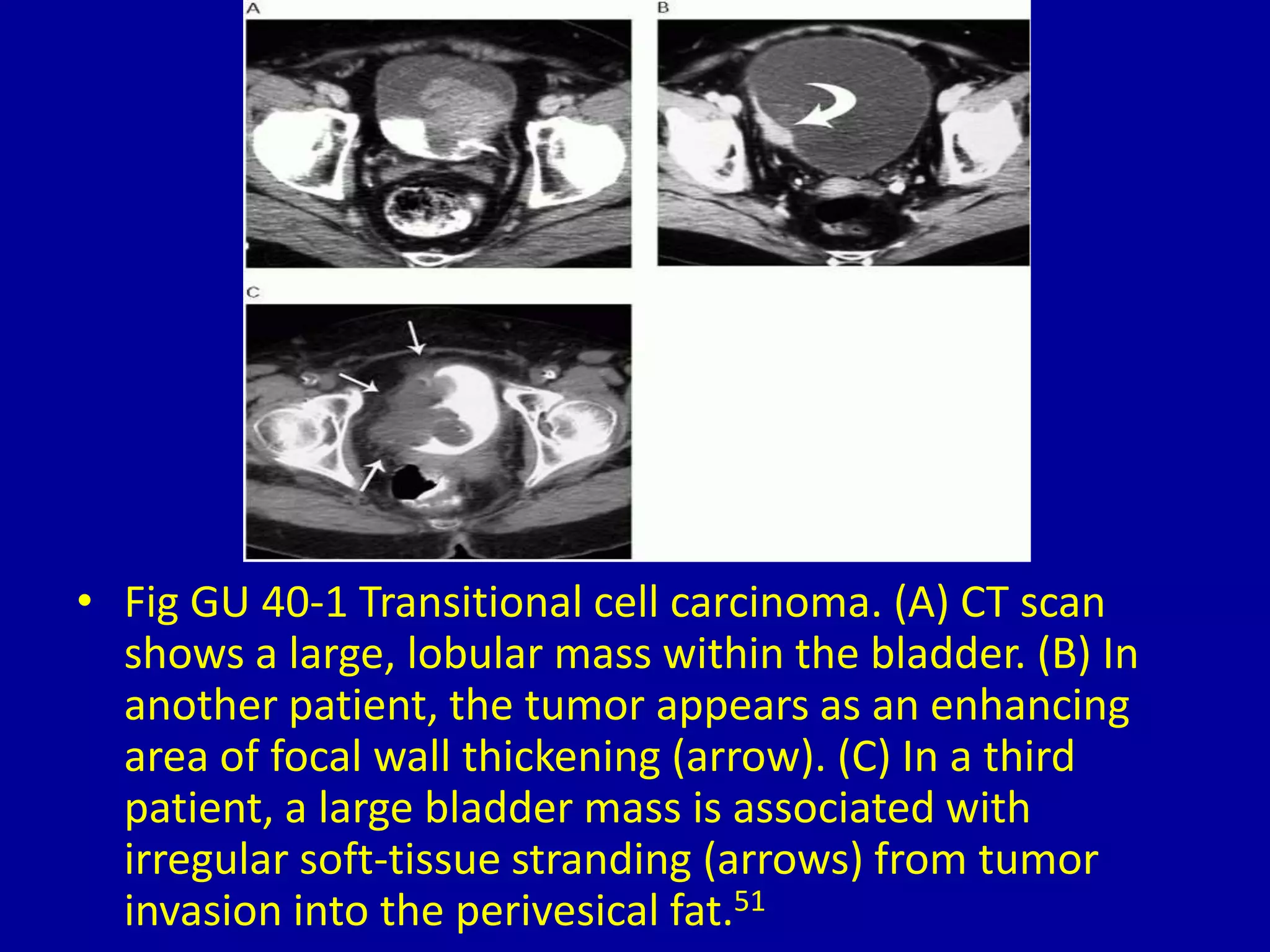 A

B

C

• Fig GU 40-1 Transitional cell carcinoma. (A) CT scan shows a large, lobular mass within the bladder. (B) In another patient, the tumor appears as an enhancing area of focal wall thickening (arrow). (C) In a third patient, a large bladder mass is associated with irregular soft-tissue stranding (arrows) from tumor invasion into the perivesical fat.$^{51}$